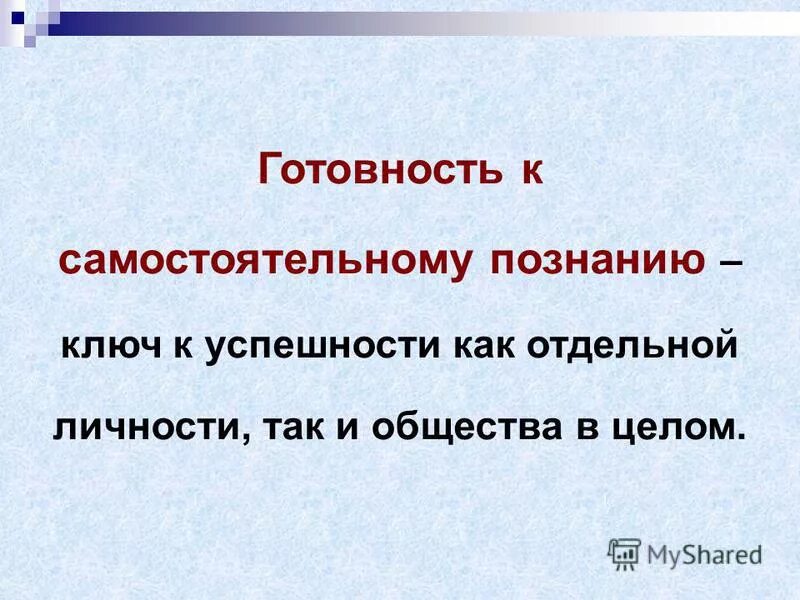 Готовность к самостоятельному познанию – ключ к успешности как отдельной личности, так и общества в целом.

MyShared